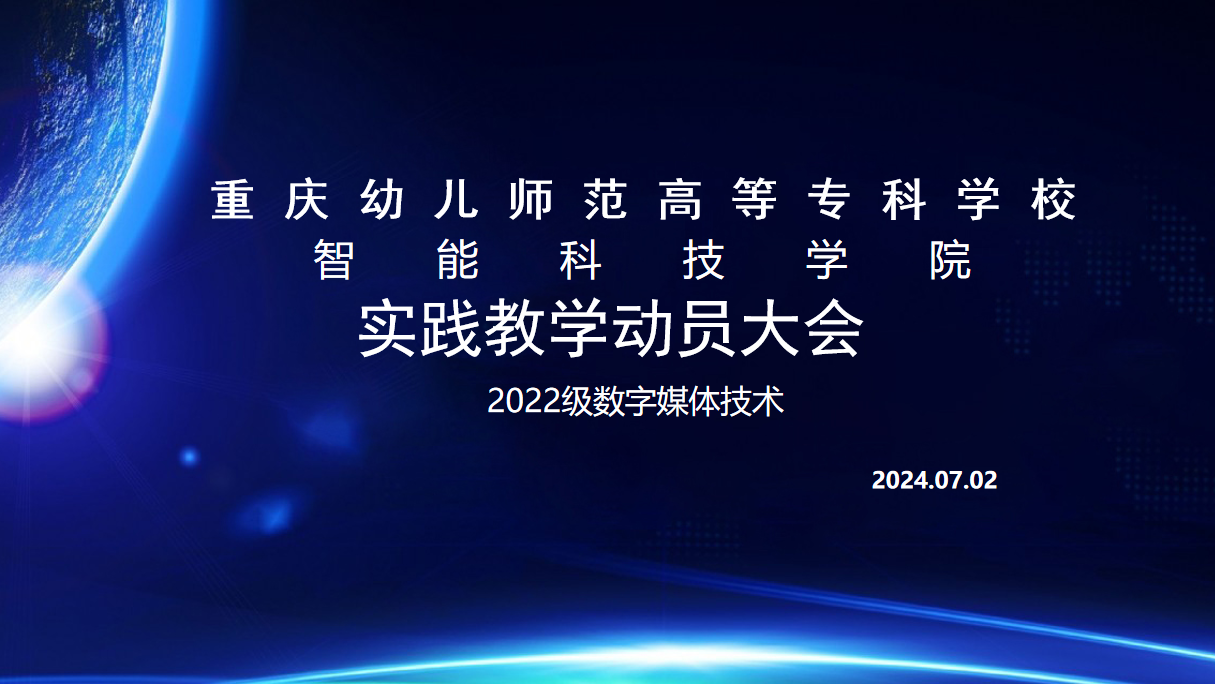 重庆幼儿师范高等专科学校
智能科技学院
实践教学动员大会

2022级数字媒体技术

2024.07.02